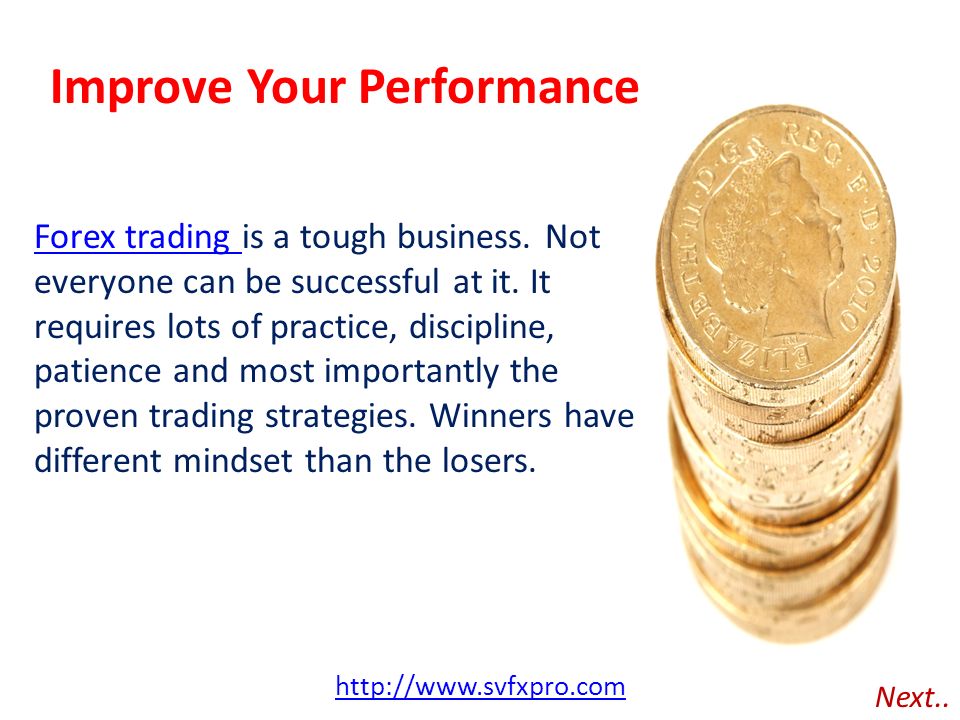 Improve Your Performance

Forex trading is a tough business. Not everyone can be successful at it. It requires lots of practice, discipline, patience and most importantly the proven trading strategies. Winners have different mindset than the losers.

ELIZABETH·II·D·G·REG·F·D·2010

http://www.svfxpro.com

Next..